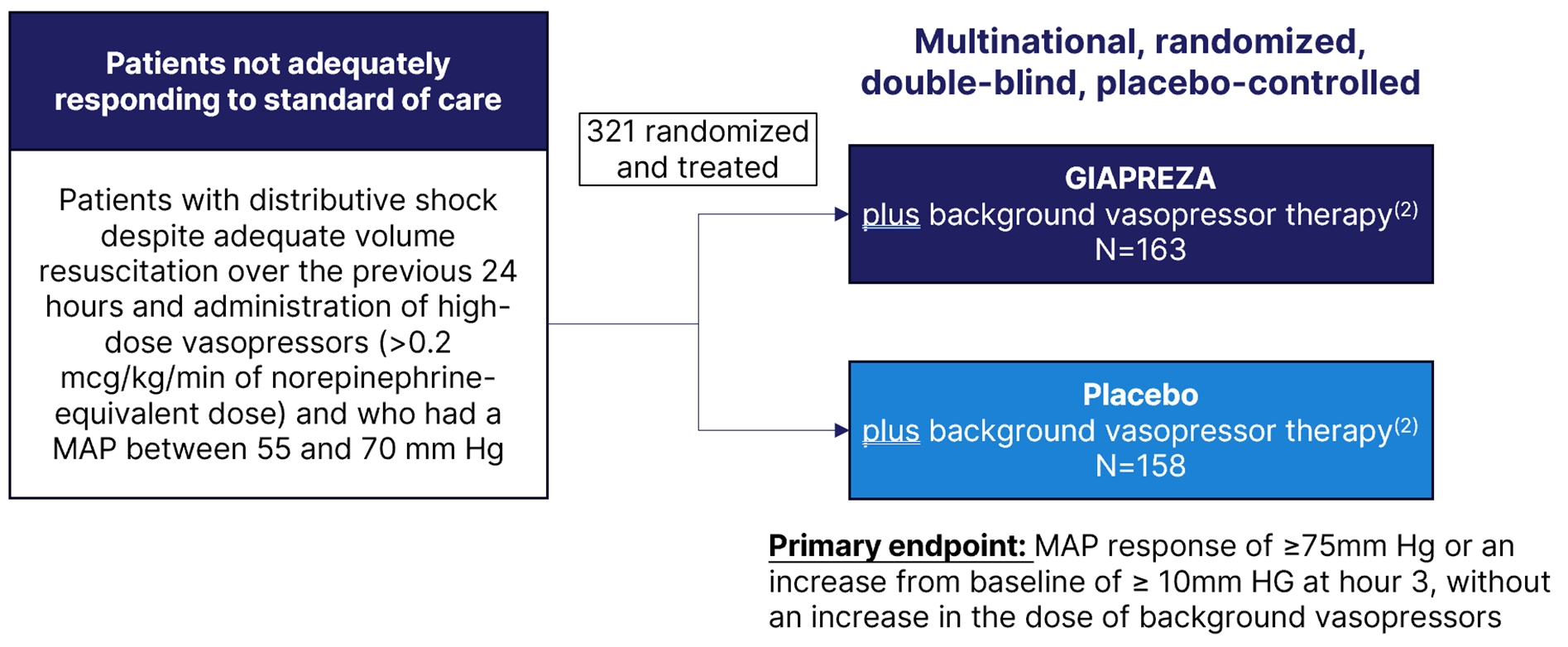 Patients not adequately responding to standard of care

Patients with distributive shock despite adequate volume resuscitation over the previous 24 hours and administration of high-dose vasopressors (>0.2 mcg/kg/min of norepinephrine-equivalent dose) and who had a MAP between 55 and 70 mm Hg

321 randomized and treated

Multinational, randomized, double-blind, placebo-controlled

GIAPREZA
plus background vasopressor therapy$^{(2)}$
N=163

Placebo
plus background vasopressor therapy$^{(2)}$
N=158

Primary endpoint: MAP response of ≥75mm Hg or an increase from baseline of ≥ 10mm HG at hour 3, without an increase in the dose of background vasopressors